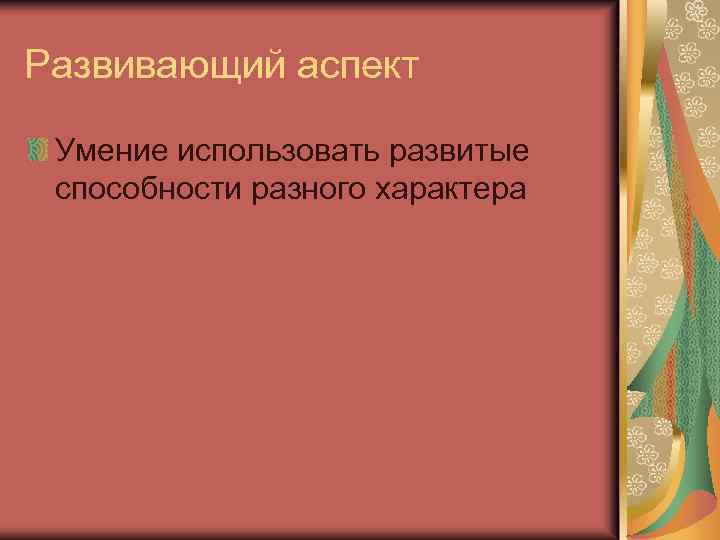 Развивающий аспект

Умение использовать развитые способности разного характера